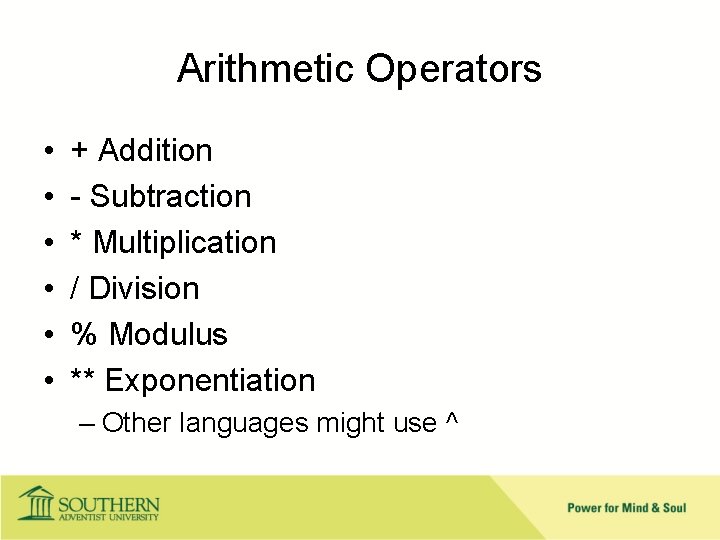 Arithmetic Operators

• + Addition
• - Subtraction
• * Multiplication
• / Division
• % Modulus
• ** Exponentiation
– Other languages might use ^

SOUTHERN ADVENTIST UNIVERSITY

Power for Mind & Soul